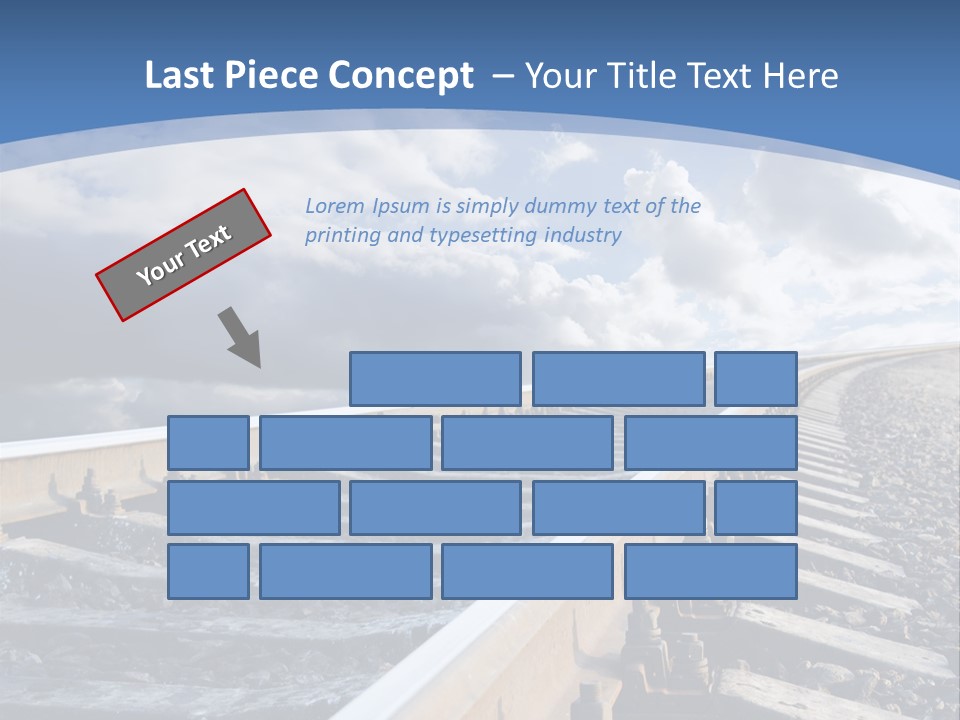 Last Piece Concept – Your Title Text Here

Your Text

Lorem Ipsum is simply dummy text of the printing and typesetting industry